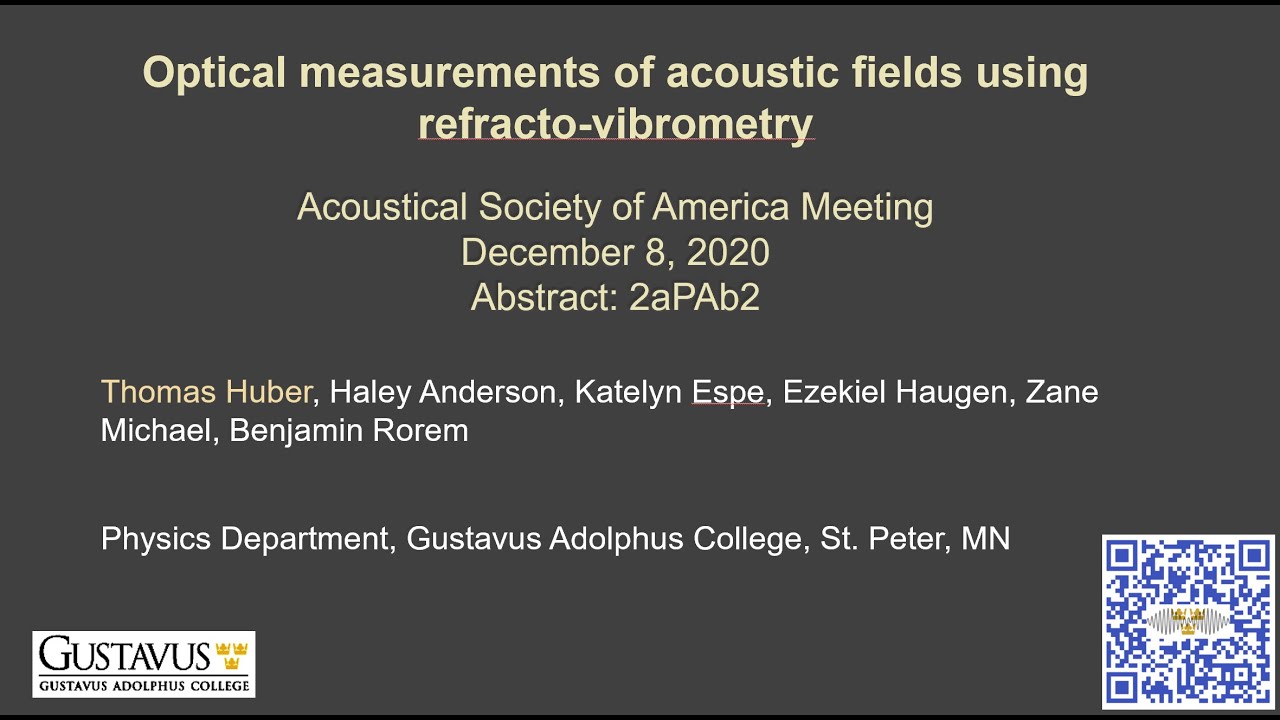 Optical measurements of acoustic fields using refracto-vibrometry

Acoustical Society of America Meeting
December 8, 2020
Abstract: 2aPAb2

Thomas Huber, Haley Anderson, Katelyn Espe, Ezekiel Haugen, Zane Michael, Benjamin Rorem

Physics Department, Gustavus Adolphus College, St. Peter, MN

GUSTAVUS
GUSTAVUS ADOLPHUS COLLEGE